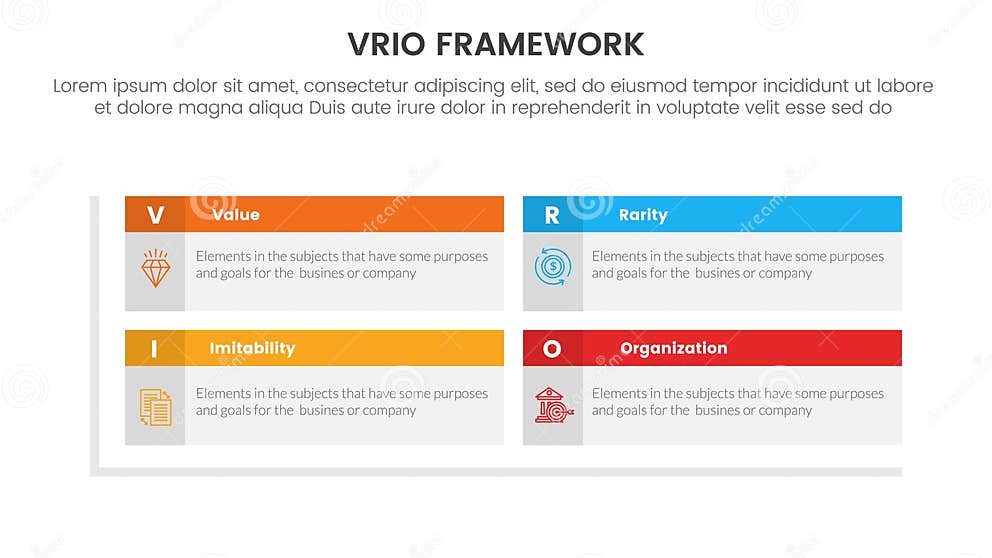 VRIO FRAMEWORK

Lorem ipsum dolor sit amet, consectetur adipiscing elit, sed do eiusmod tempor incididunt ut labore et dolore magna aliqua Duis aute irure dolor in reprehenderit in voluptate velit esse sed do

V Value

Elements in the subjects that have some purposes and goals for the busines or company

R Rarity

Elements in the subjects that have some purposes and goals for the busines or company

I Imitability

Elements in the subjects that have some purposes and goals for the busines or company

O Organization

Elements in the subjects that have some purposes and goals for the busines or company